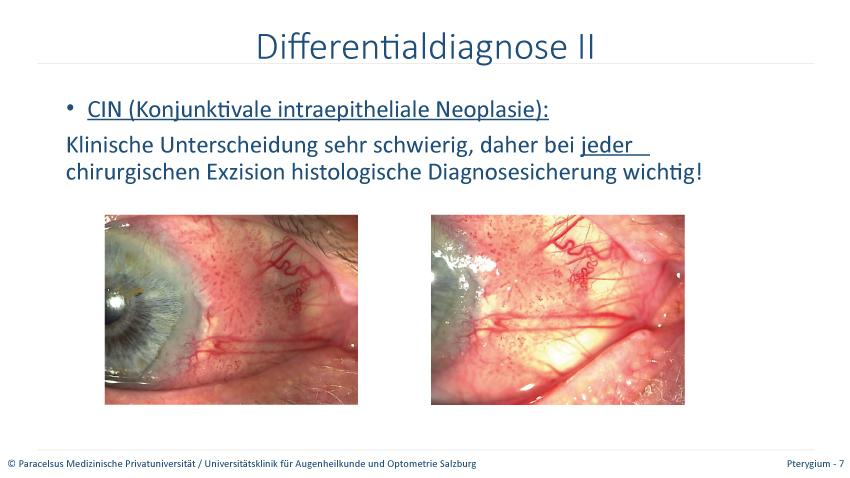 Differentialdiagnose II

• CIN (Konjunktivale intraepitheliale Neoplasie):
Klinische Unterscheidung sehr schwierig, daher bei jeder chirurgischen Exzision histologische Diagnosesicherung wichtig!

© Paracelsus Medizinische Privatuniversität / Universitätsklinik für Augenheilkunde und Optometrie Salzburg

Pterygium - 7